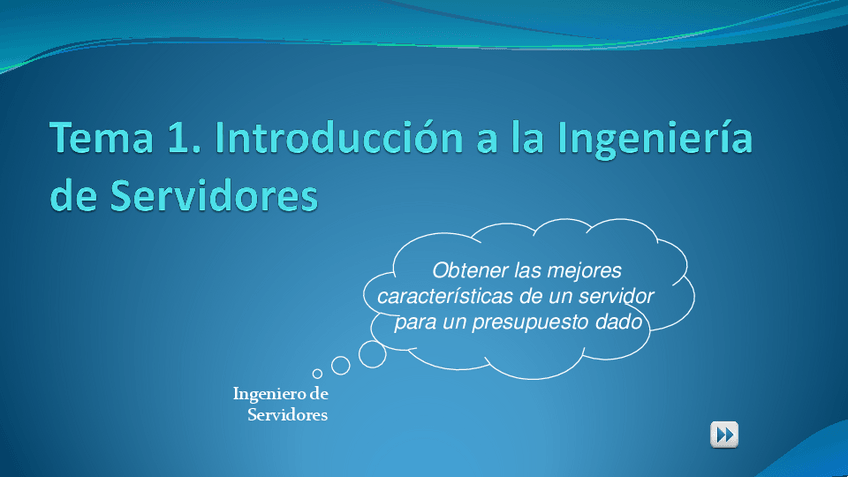 Tema 1. Introducción a la Ingeniería de Servidores

Obtener las mejores características de un servidor para un presupuesto dado

Ingeniero de Servidores